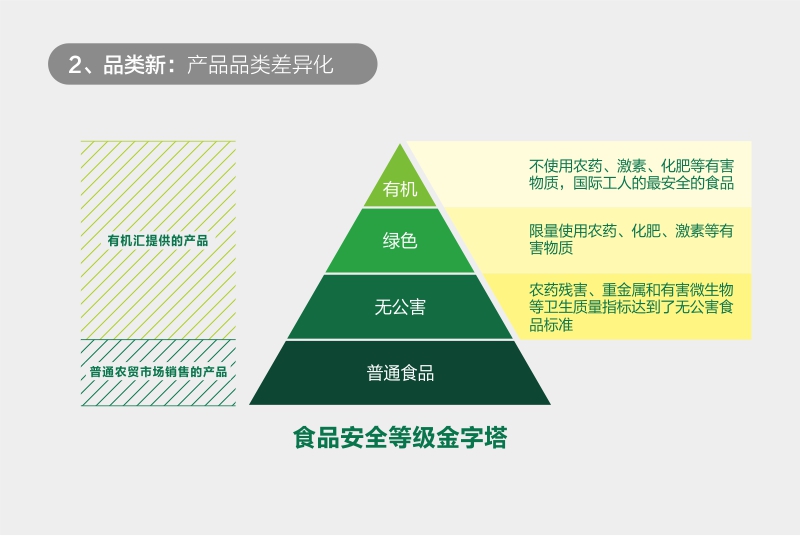 2、品类新：产品品类差异化

有机汇提供的产品

普通农贸市场销售的产品

有机

绿色

无公害

普通食品

不使用农药、激素、化肥等有害物质，国际工人的最安全的食品

限量使用农药、化肥、激素等有害物质

农药残害、重金属和有害微生物等卫生质量指标达到了无公害食品标准

食品安全等级金字塔